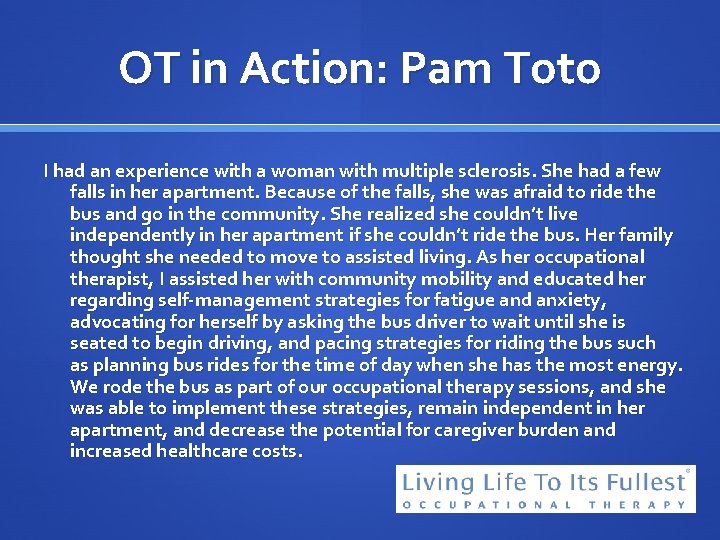 OT in Action: Pam Toto

I had an experience with a woman with multiple sclerosis. She had a few falls in her apartment. Because of the falls, she was afraid to ride the bus and go in the community. She realized she couldn't live independently in her apartment if she couldn't ride the bus. Her family thought she needed to move to assisted living. As her occupational therapist, I assisted her with community mobility and educated her regarding self-management strategies for fatigue and anxiety, advocating for herself by asking the bus driver to wait until she is seated to begin driving, and pacing strategies for riding the bus such as planning bus rides for the time of day when she has the most energy. We rode the bus as part of our occupational therapy sessions, and she was able to implement these strategies, remain independent in her apartment, and decrease the potential for caregiver burden and increased healthcare costs.

Living Life To Its Fullest®
OCCUPATIONAL THERAPY